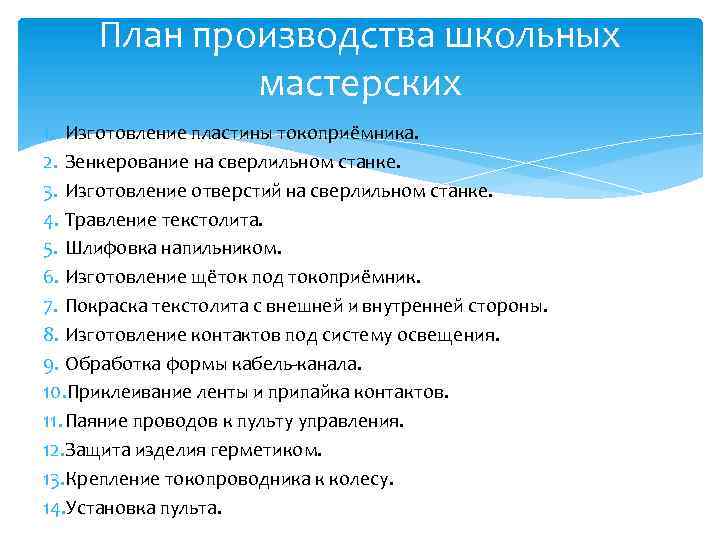 План производства школьных мастерских

1. Изготовление пластины токоприёмника.
2. Зенкерование на сверлильном станке.
3. Изготовление отверстий на сверлильном станке.
4. Травление текстолита.
5. Шлифовка напильником.
6. Изготовление щёток под токоприёмник.
7. Покраска текстолита с внешней и внутренней стороны.
8. Изготовление контактов под систему освещения.
9. Обработка формы кабель-канала.
10. Приклеивание ленты и припайка контактов.
11. Паяние проводов к пульту управления.
12. Защита изделия герметиком.
13. Крепление токопроводника к колесу.
14. Установка пульта.